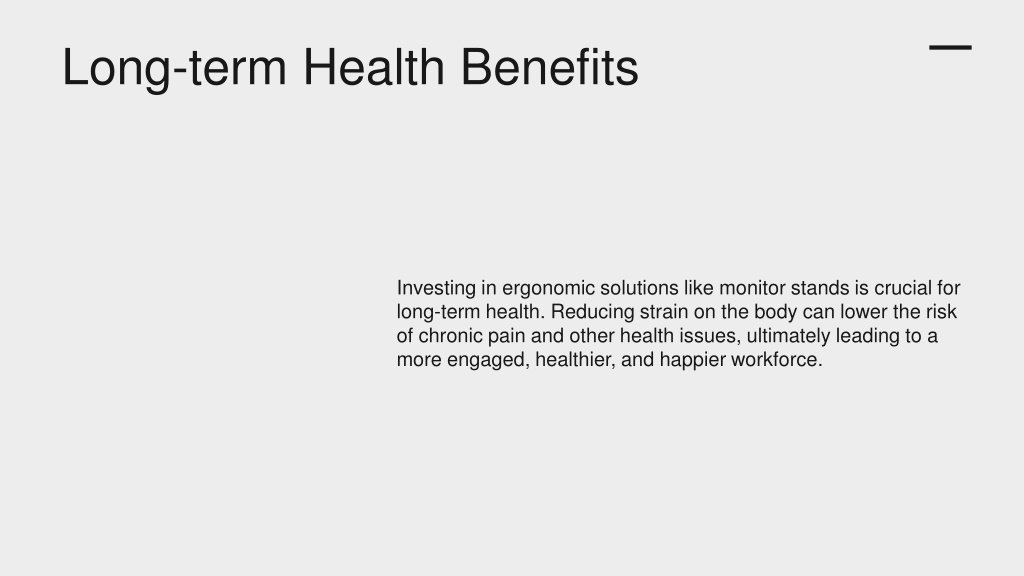 Long-term Health Benefits

Investing in ergonomic solutions like monitor stands is crucial for long-term health. Reducing strain on the body can lower the risk of chronic pain and other health issues, ultimately leading to a more engaged, healthier, and happier workforce.